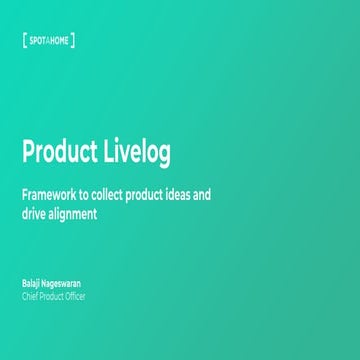 [ SPOTAHOME ]

Product Livelog

Framework to collect product ideas and drive alignment

Balaji Nageswaran
Chief Product Officer